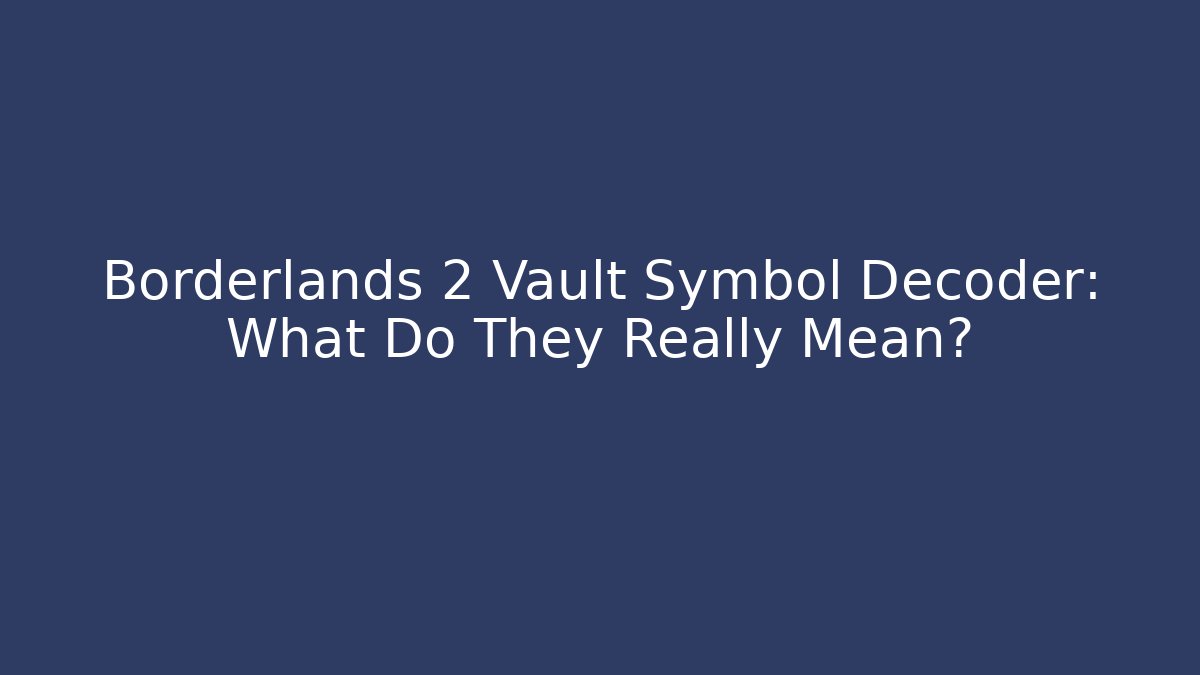 Borderlands 2 Vault Symbol Decoder: What Do They Really Mean?